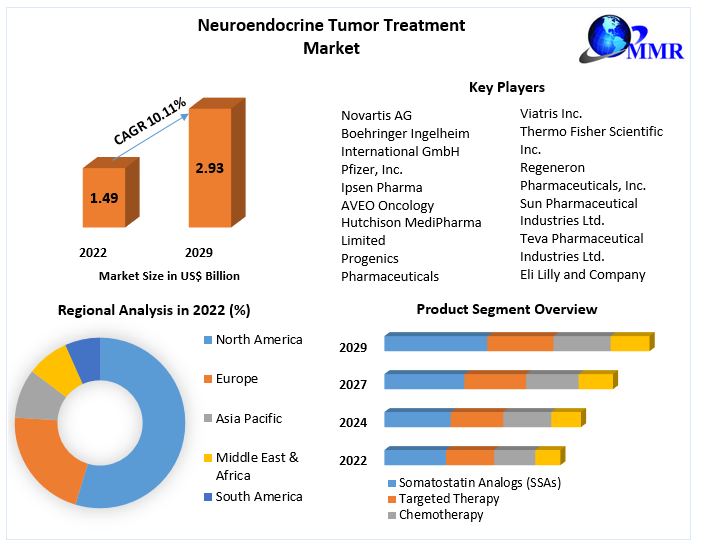 Neuroendocrine Tumor Treatment Market

MMR

CAGR 10.11%

1.49

2.93

2022

2029

Market Size in US$ Billion

Key Players

Novartis AG
Boehringer Ingelheim International GmbH
Pfizer, Inc.
Ipsen Pharma
AVEO Oncology
Hutchison MediPharma Limited
Progenics Pharmaceuticals

Viatris Inc.
Thermo Fisher Scientific Inc.
Regeneron Pharmaceuticals, Inc.
Sun Pharmaceutical Industries Ltd.
Teva Pharmaceutical Industries Ltd.
Eli Lilly and Company

Regional Analysis in 2022 (%)

North America
Europe
Asia Pacific
Middle East & Africa
South America

Product Segment Overview

2029
2027
2024
2022

Somatostatin Analogs (SSAs)
Targeted Therapy
Chemotherapy